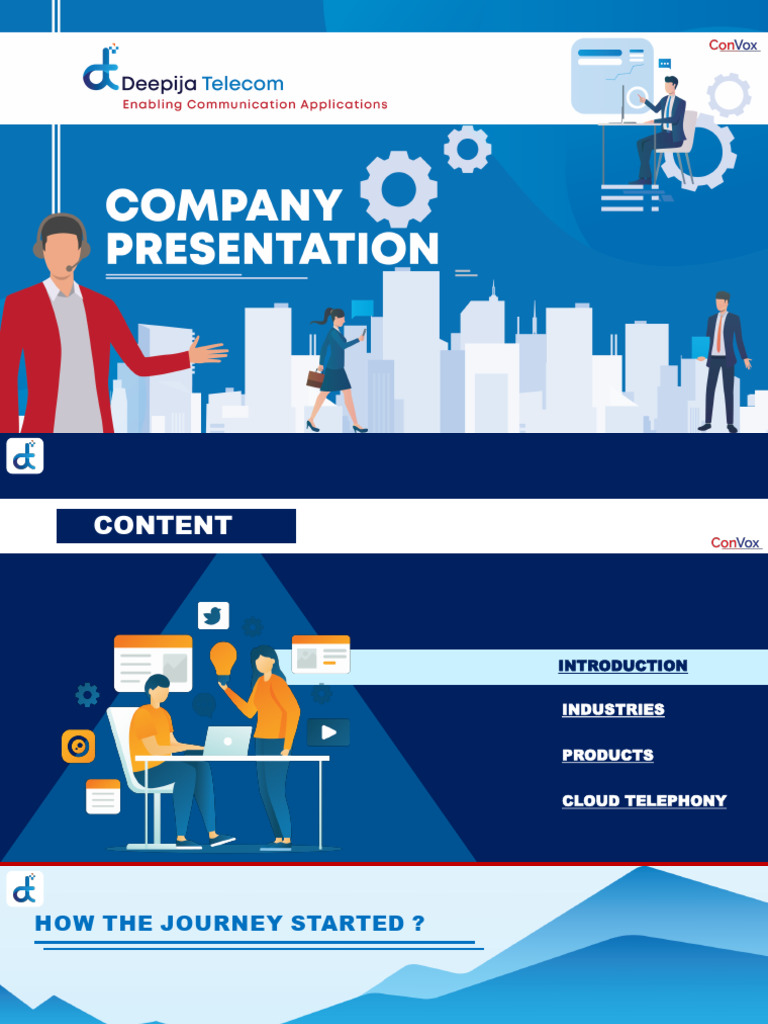 Deepija Telecom
Enabling Communication Applications

ConVox

COMPANY PRESENTATION

CONTENT

ConVox

INTRODUCTION

INDUSTRIES

PRODUCTS

CLOUD TELEPHONY

HOW THE JOURNEY STARTED ?